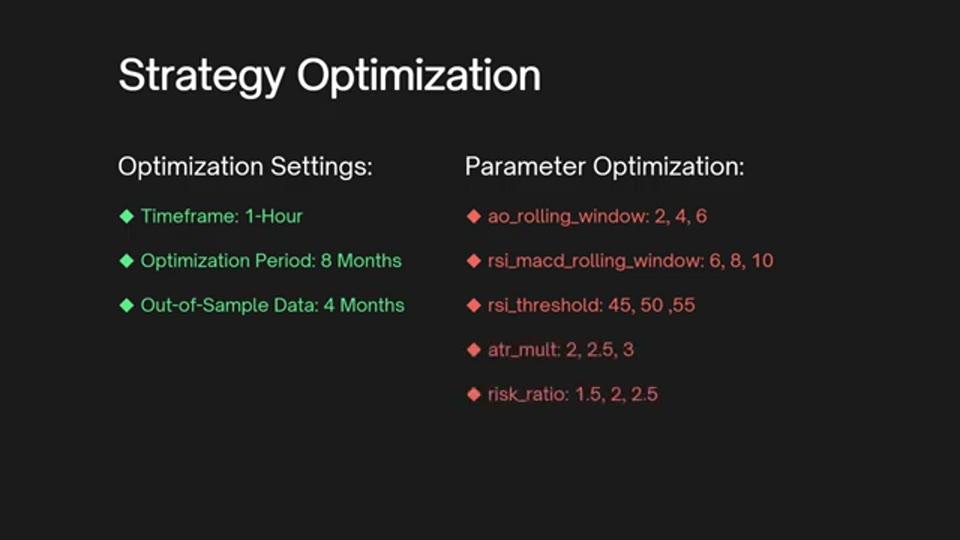 Strategy Optimization

Optimization Settings:

◆ Timeframe: 1-Hour

◆ Optimization Period: 8 Months

◆ Out-of-Sample Data: 4 Months

Parameter Optimization:

◆ ao_rolling_window: 2, 4, 6

◆ rsi_macd_rolling_window: 6, 8, 10

◆ rsi_threshold: 45, 50 ,55

◆ atr_mult: 2, 2.5, 3

◆ risk_ratio: 1.5, 2, 2.5